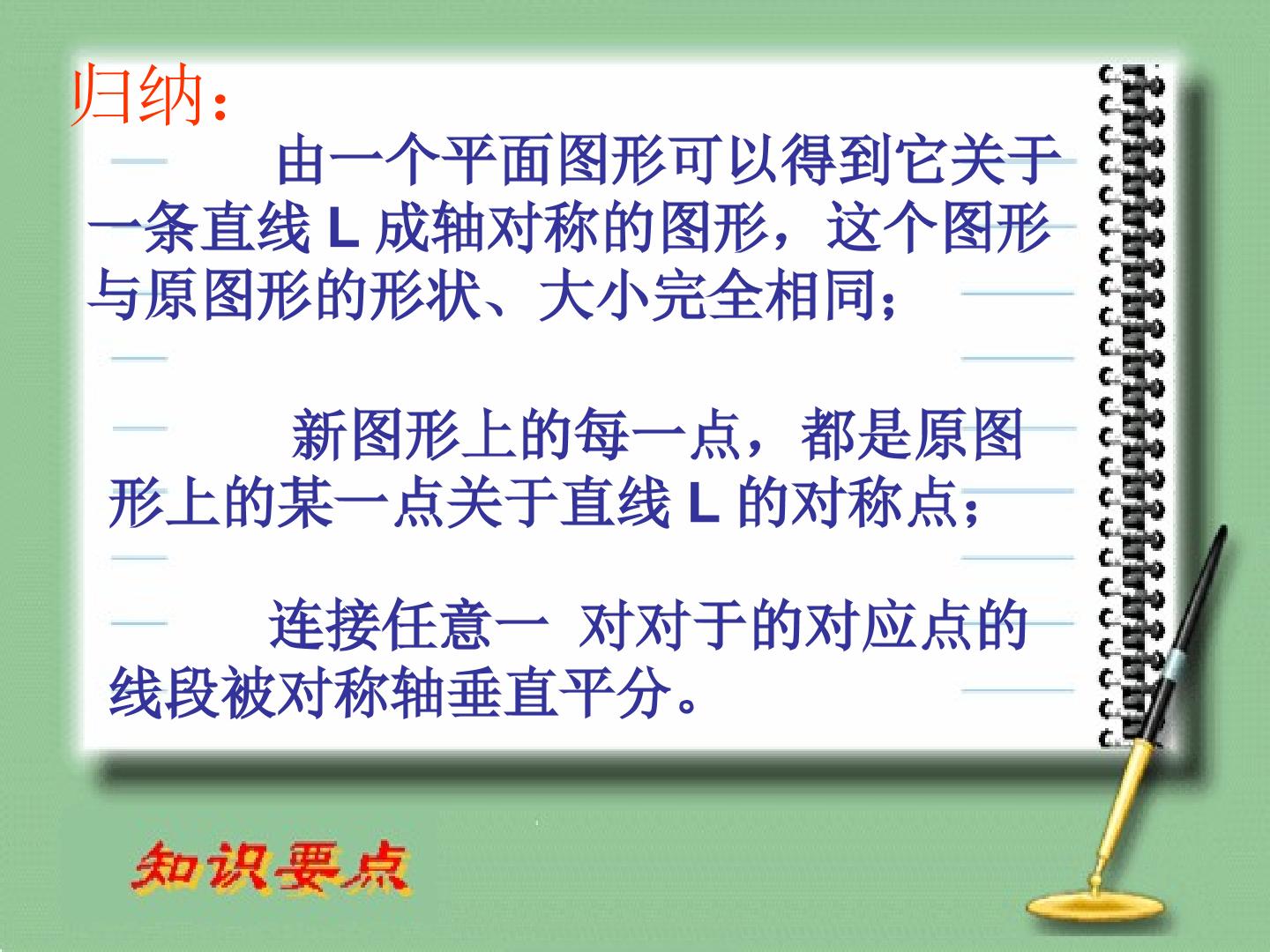 归纳：

由一个平面图形可以得到它关于一条直线L成轴对称的图形，这个图形与原图形的形状、大小完全相同；

新图形上的每一点，都是原图形上的某一点关于直线L的对称点；

连接任意一 对对于的对应点的线段被对称轴垂直平分。

知识要点